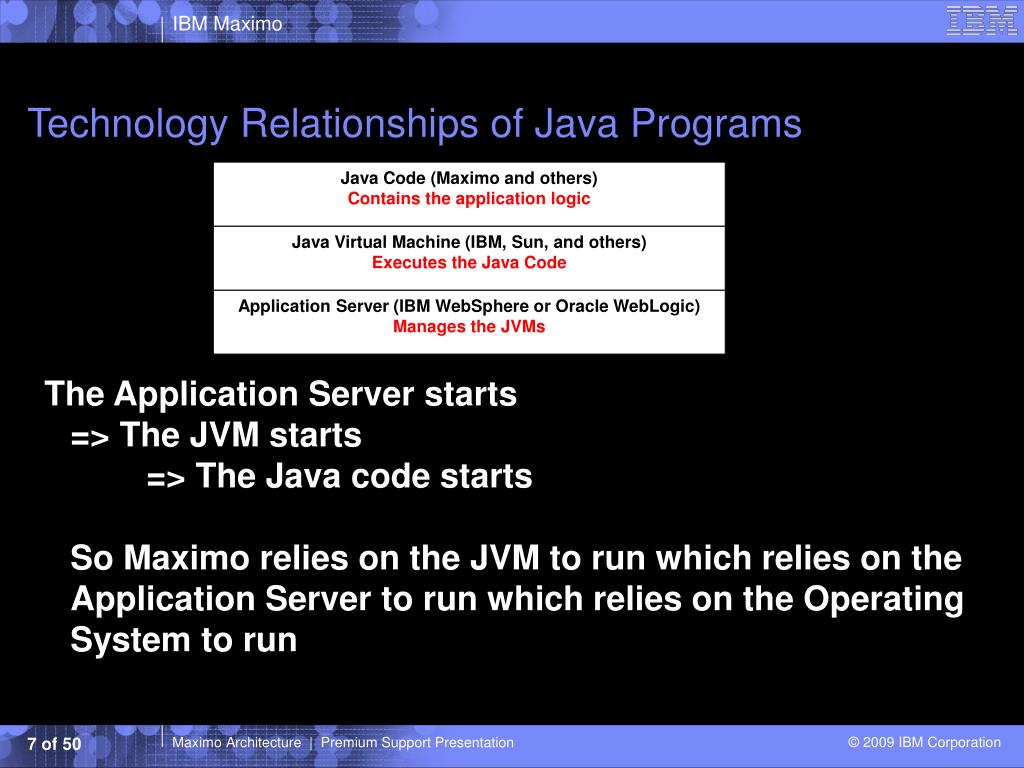 IBM Maximo

IBM

Technology Relationships of Java Programs

Java Code (Maximo and others)
Contains the application logic

Java Virtual Machine (IBM, Sun, and others)
Executes the Java Code

Application Server (IBM WebSphere or Oracle WebLogic)
Manages the JVMs

The Application Server starts
=> The JVM starts
=> The Java code starts

So Maximo relies on the JVM to run which relies on the Application Server to run which relies on the Operating System to run

7 of 50

Maximo Architecture | Premium Support Presentation

© 2009 IBM Corporation